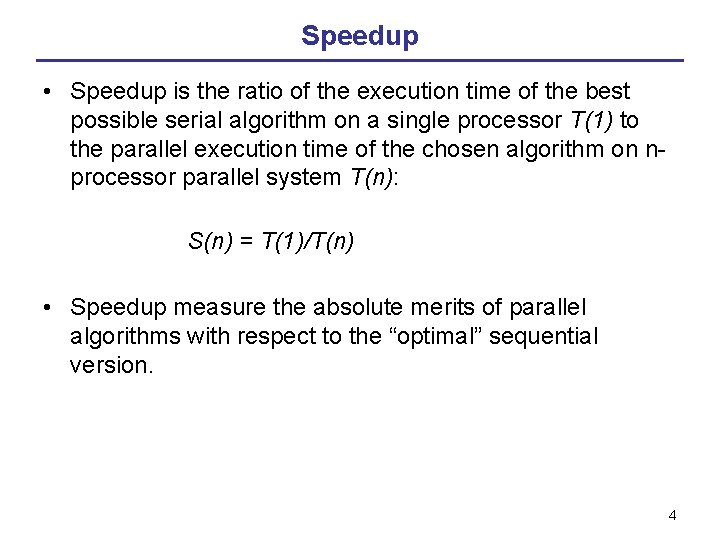 Speedup

• Speedup is the ratio of the execution time of the best possible serial algorithm on a single processor $T(1)$ to the parallel execution time of the chosen algorithm on n-processor parallel system $T(n)$:

$S(n) = T(1)/T(n)$

• Speedup measure the absolute merits of parallel algorithms with respect to the “optimal” sequential version.

4